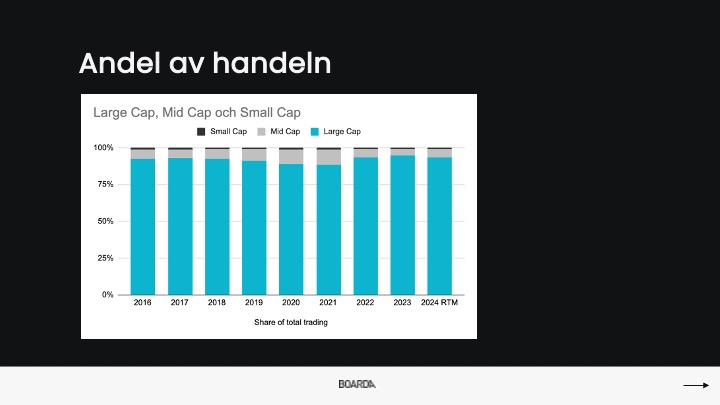 Andel av handeln

Large Cap, Mid Cap och Small Cap

Small Cap Mid Cap Large Cap

100%
75%
50%
25%
0%

2016 2017 2018 2019 2020 2021 2022 2023 2024 RTM

Share of total trading

BOARDA